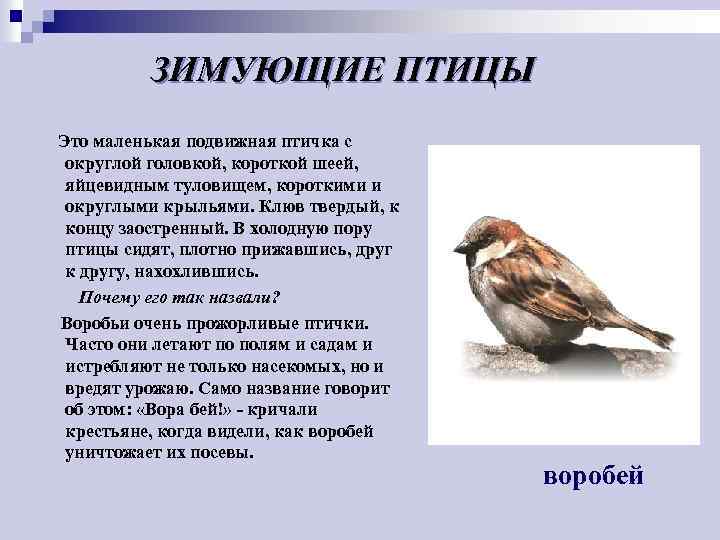 ЗИМУЮЩИЕ ПТИЦЫ

Это маленькая подвижная птичка с округлой головкой, короткой шеей, яйцевидным туловищем, короткими и округлыми крыльями. Клюв твердый, к концу заостренный. В холодную пору птицы сидят, плотно прижавшись, друг к другу, нахохлившись.

Почему его так назвали?

Воробьи очень прожорливые птички. Часто они летают по полям и садам и истребляют не только насекомых, но и вредят урожаю. Само название говорит об этом: «Вора бей!» - кричали крестьяне, когда видели, как воробей уничтожает их посевы.

воробей